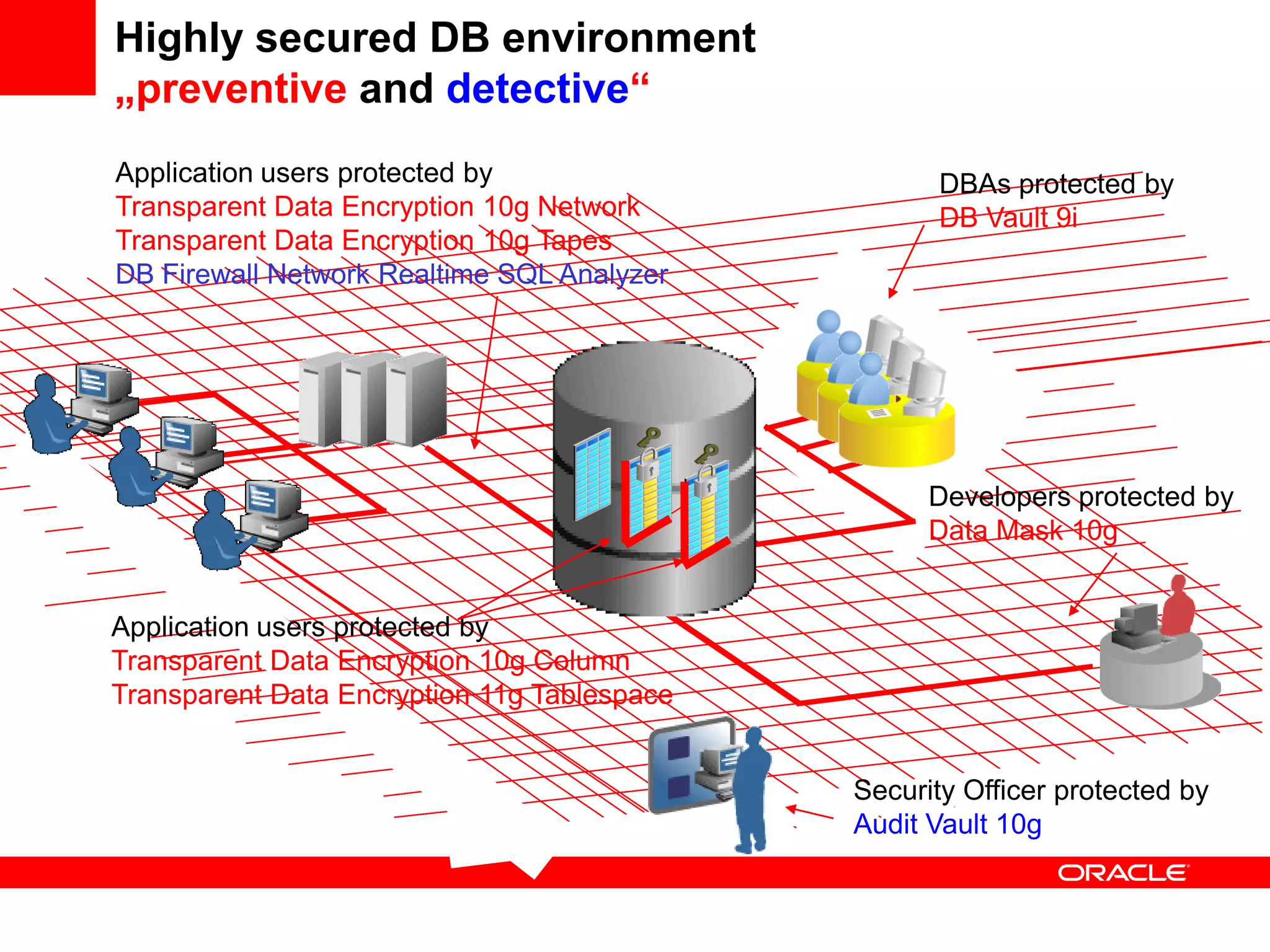 Highly secured DB environment
„preventive and detective“

Application users protected by
Transparent Data Encryption 10g Network
Transparent Data Encryption 10g Tapes
DB Firewall Network Realtime SQL Analyzer

DBAs protected by
DB Vault 9i

Developers protected by
Data Mask 10g

Application users protected by
Transparent Data Encryption 10g Column
Transparent Data Encryption 11g Tablespace

Security Officer protected by
Audit Vault 10g

ORACLE